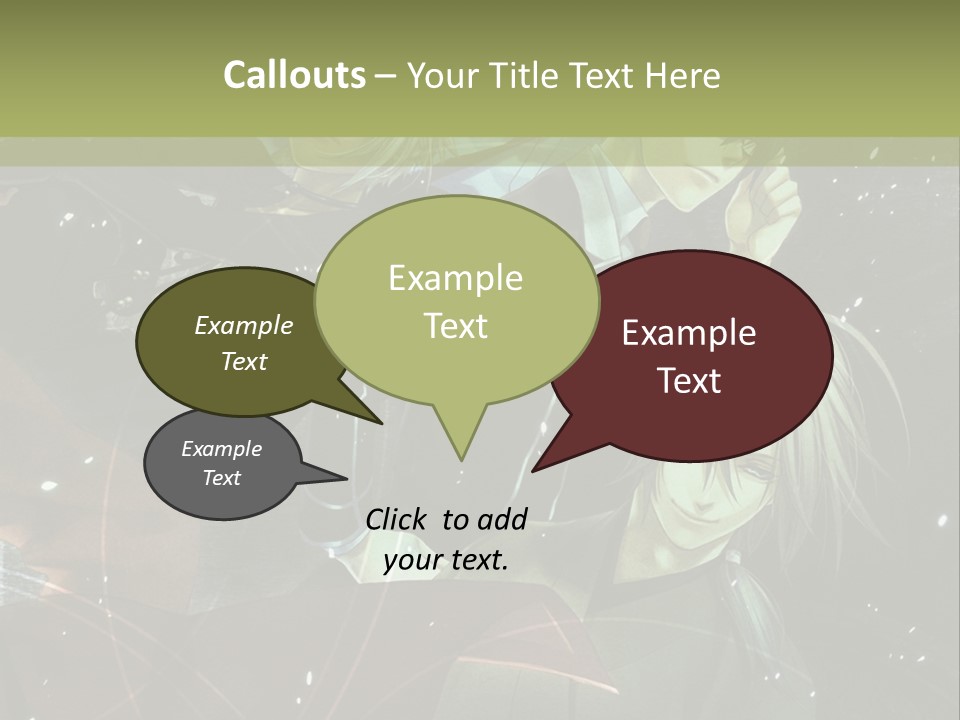 Callouts – Your Title Text Here

Example Text

Example Text

Example Text

Example Text

Click to add your text.